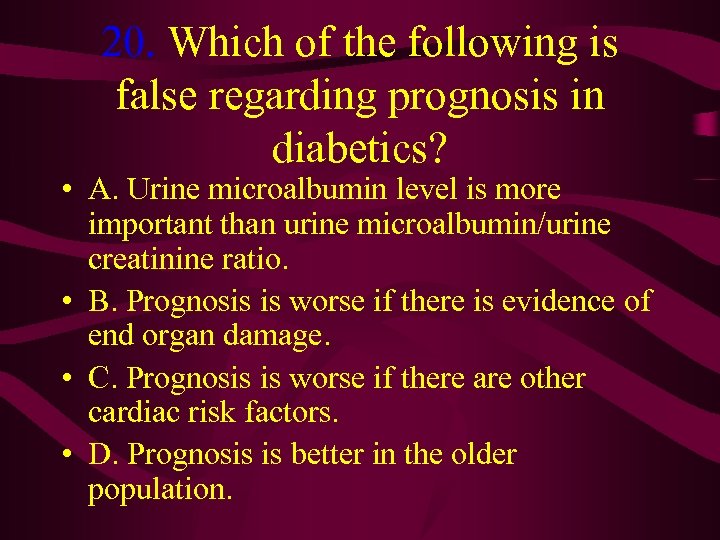 20. Which of the following is false regarding prognosis in diabetics?

• A. Urine microalbumin level is more important than urine microalbumin/urine creatinine ratio.

• B. Prognosis is worse if there is evidence of end organ damage.

• C. Prognosis is worse if there are other cardiac risk factors.

• D. Prognosis is better in the older population.